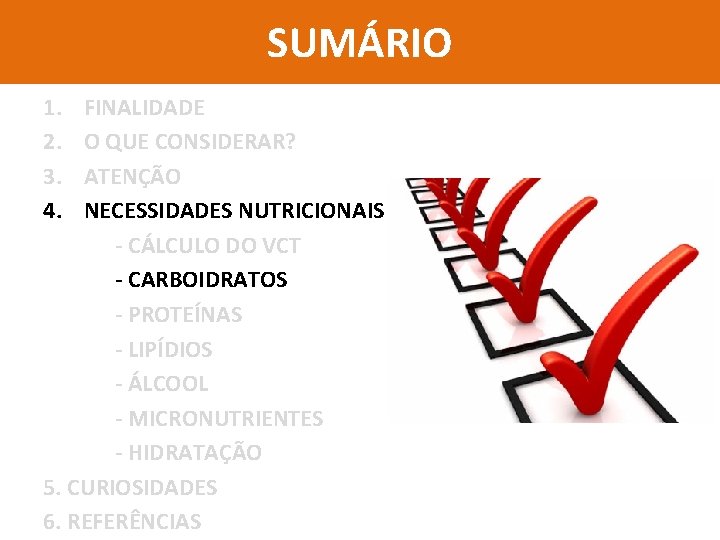 SUMÁRIO

1. FINALIDADE
2. O QUE CONSIDERAR?
3. ATENÇÃO
4. NECESSIDADES NUTRICIONAIS
- CÁLCULO DO VCT
- CARBOIDRATOS
- PROTEÍNAS
- LIPÍDIOS
- ÁLCOOL
- MICRONUTRIENTES
- HIDRATAÇÃO
5. CURIOSIDADES
6. REFERÊNCIAS